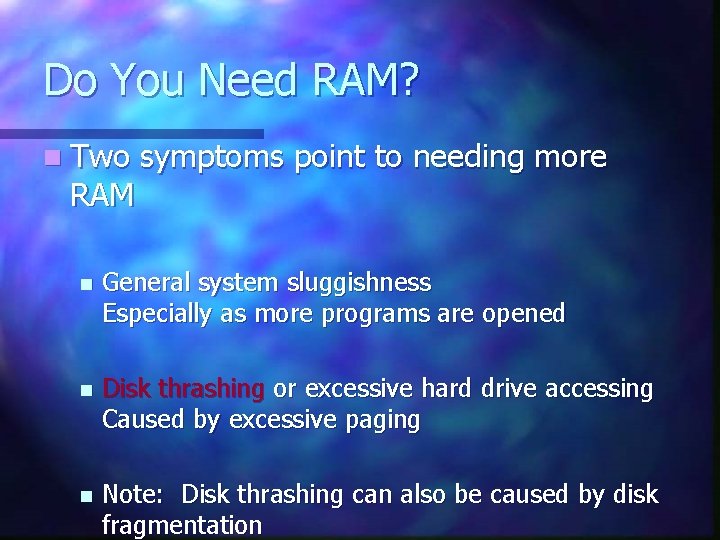 Do You Need RAM?

Two symptoms point to needing more RAM

General system sluggishness
Especially as more programs are opened

Disk thrashing or excessive hard drive accessing
Caused by excessive paging

Note:  Disk thrashing can also be caused by disk fragmentation